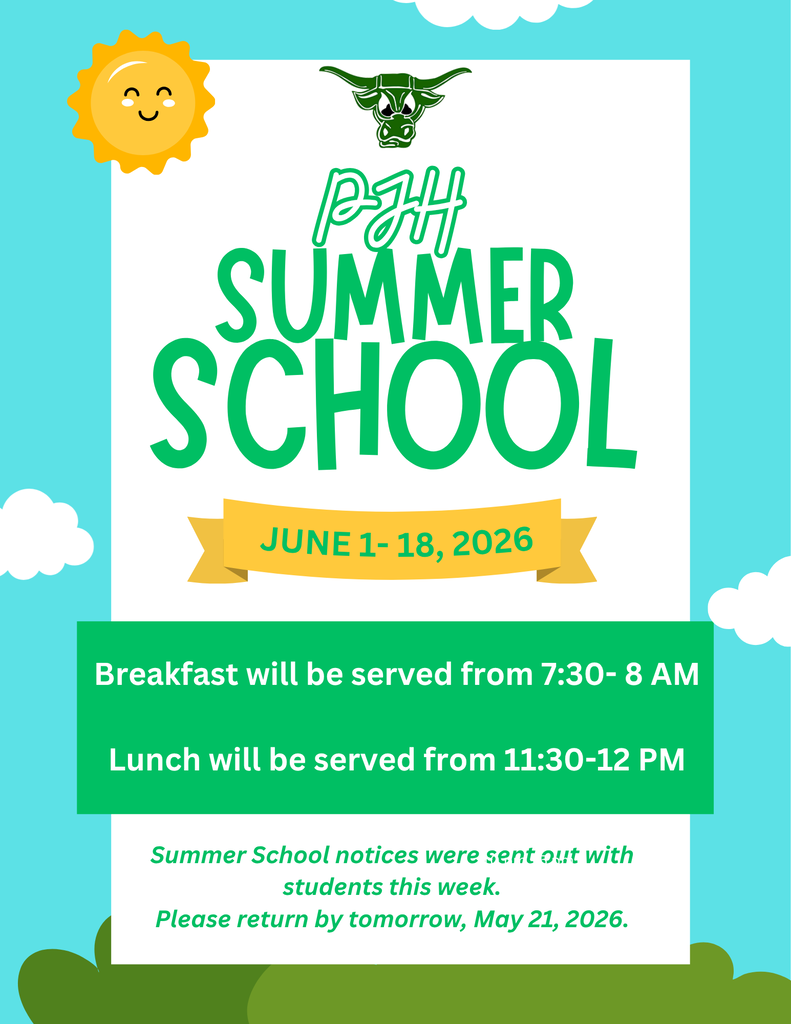 PJH
SUMMER SCHOOL

JUNE 1- 18, 2026

Breakfast will be served from 7:30- 8 AM

Lunch will be served from 11:30-12 PM

Summer School notices were sent out with students this week.
Please return by tomorrow, May 21, 2026.